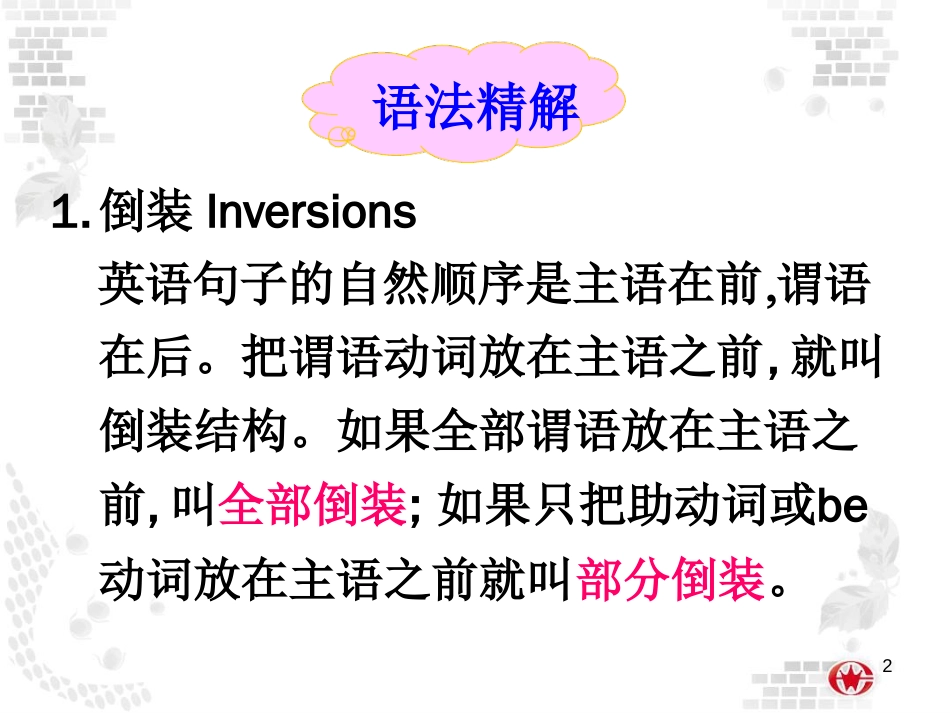 语法精解

1. 倒装 Inversions

英语句子的自然顺序是主语在前,谓语在后。把谓语动词放在主语之前,就叫倒装结构。如果全部谓语放在主语之前,叫全部倒装; 如果只把助动词或be动词放在主语之前就叫部分倒装。

2